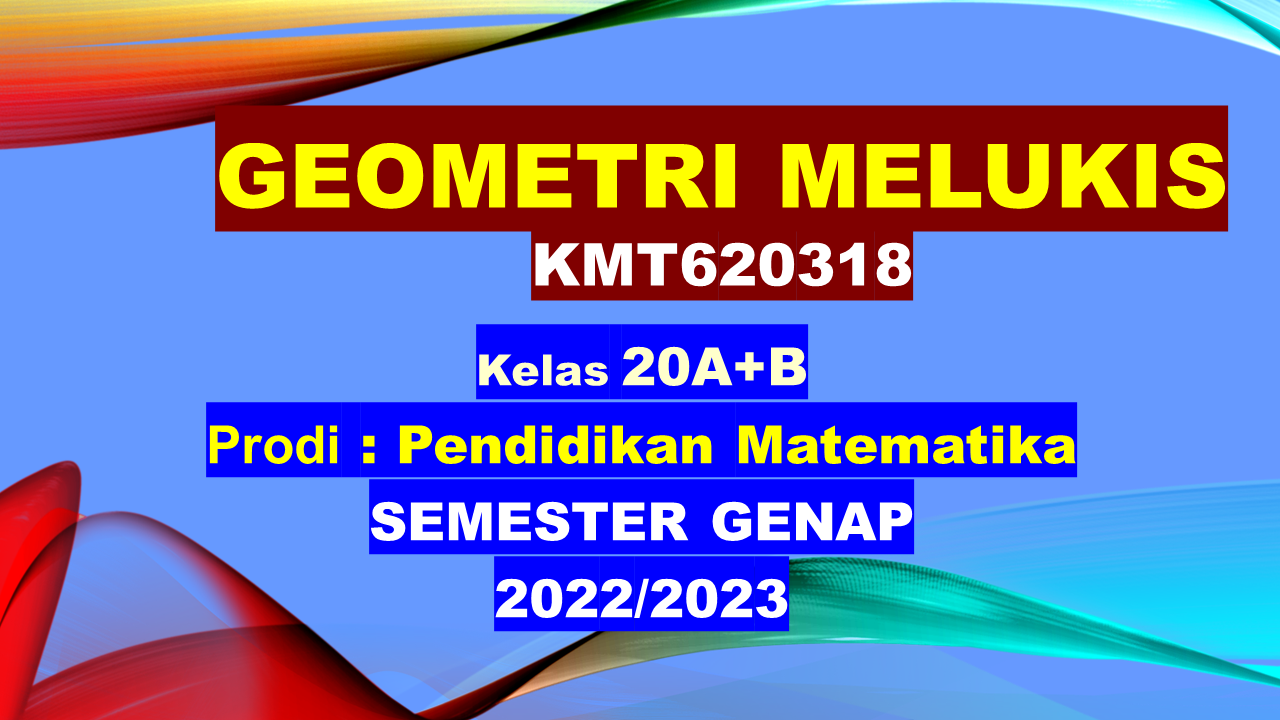 GEOMETRI MELUKIS
KMT620318

Kelas 20A+B
Prodi : Pendidikan Matematika
SEMESTER GENAP
2022/2023